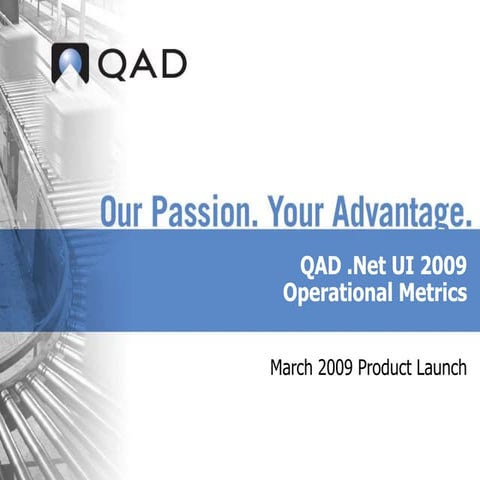 QAD

Our Passion. Your Advantage.

QAD .Net UI 2009
Operational Metrics

March 2009 Product Launch